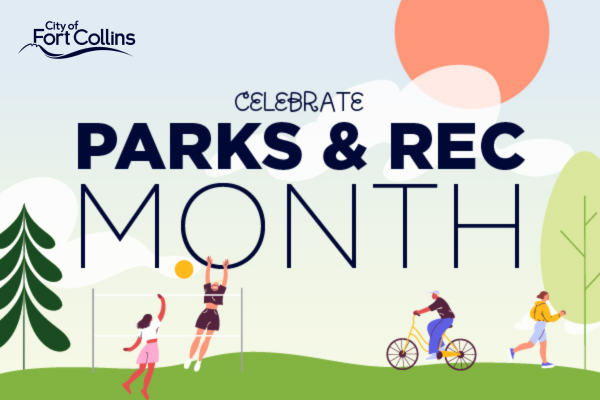 City of
Fort Collins

CELEBRATE
PARKS & REC
MONTH